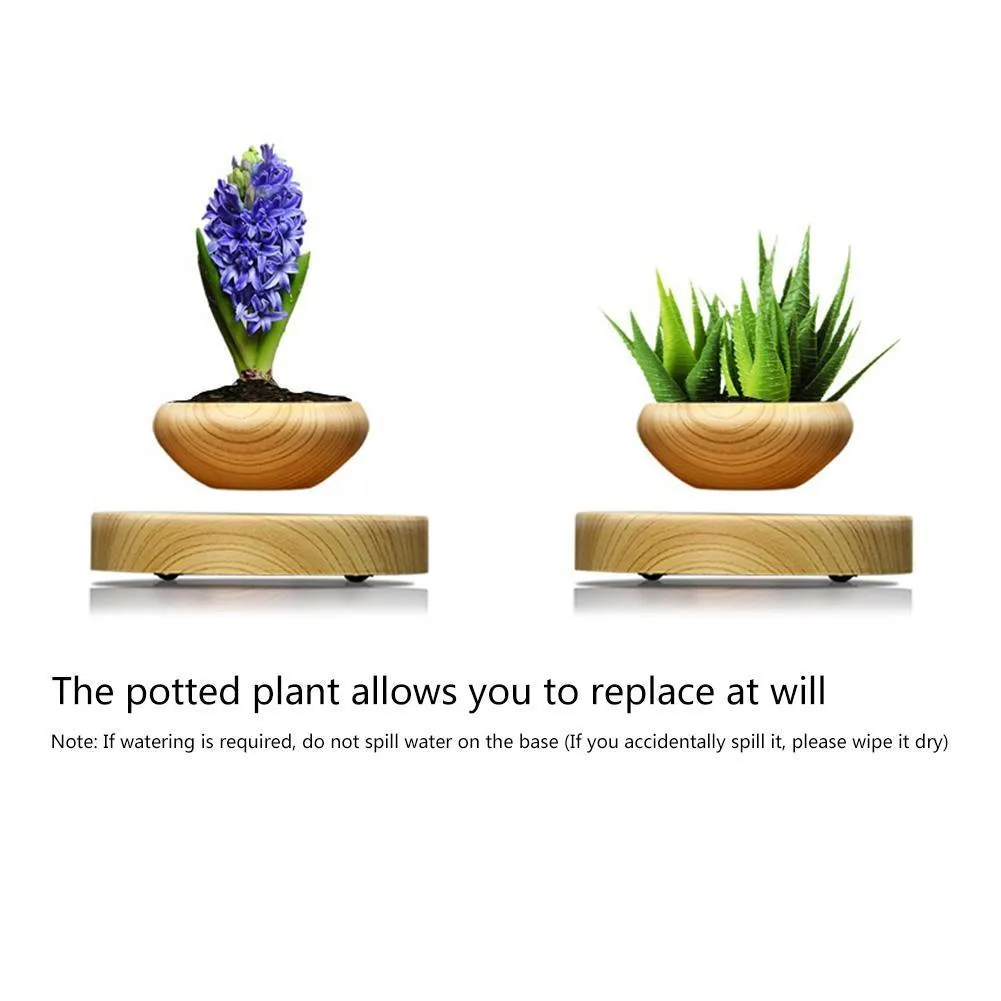 The potted plant allows you to replace at will

Note: If watering is required, do not spill water on the base (If you accidentally spill it, please wipe it dry)